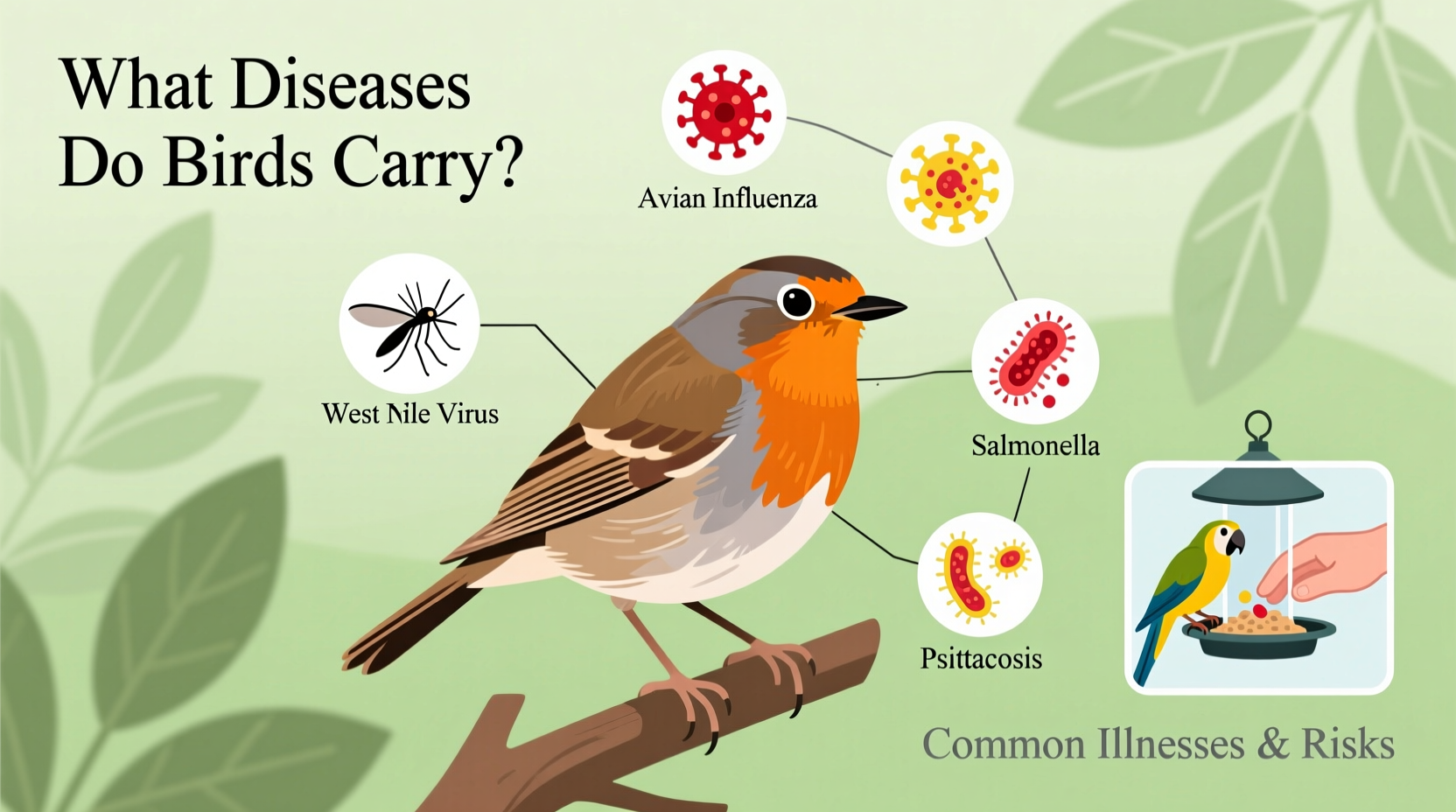 What Diseases Do Birds Carry?

Avian Influenza

West Nile Virus

Salmonella

Psittacosis

Common Illnesses & Risks